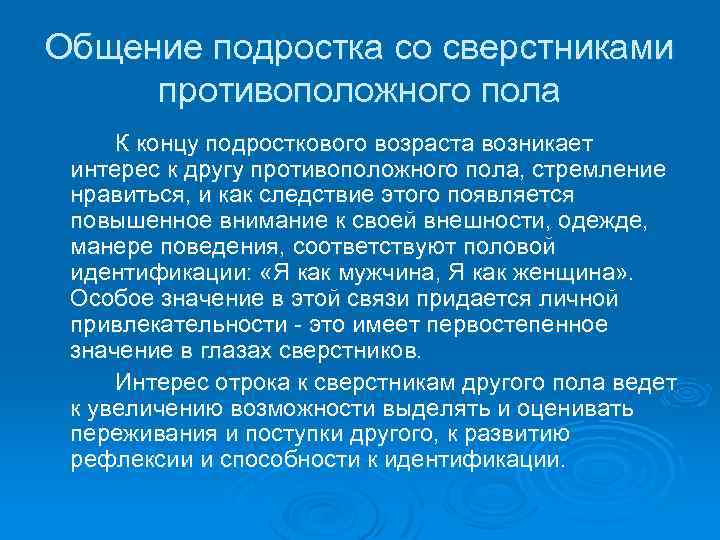 Общение подростка со сверстниками противоположного пола

К концу подросткового возраста возникает интерес к другу противоположного пола, стремление нравиться, и как следствие этого появляется повышенное внимание к своей внешности, одежде, манере поведения, соответствуют половой идентификации: «Я как мужчина, Я как женщина». Особое значение в этой связи придается личной привлекательности - это имеет первостепенное значение в глазах сверстников.

Интерес отрока к сверстникам другого пола ведет к увеличению возможности выделять и оценивать переживания и поступки другого, к развитию рефлексии и способности к идентификации.